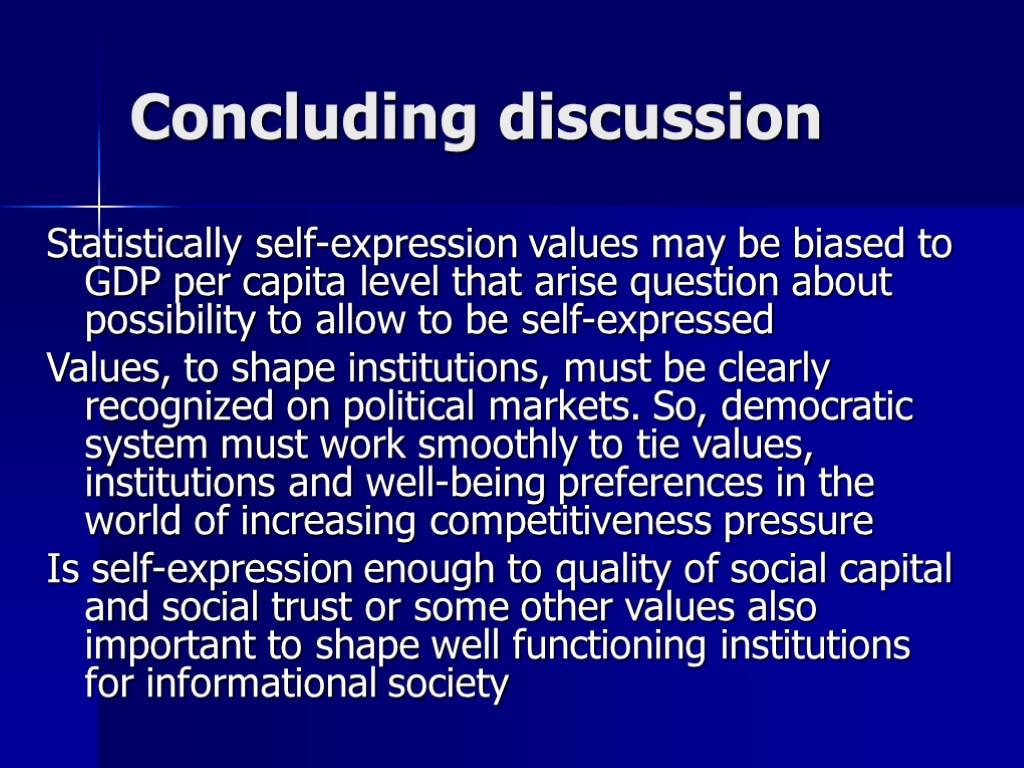 Concluding discussion

Statistically self-expression values may be biased to GDP per capita level that arise question about possibility to allow to be self-expressed

Values, to shape institutions, must be clearly recognized on political markets. So, democratic system must work smoothly to tie values, institutions and well-being preferences in the world of increasing competitiveness pressure

Is self-expression enough to quality of social capital and social trust or some other values also important to shape well functioning institutions for informational society